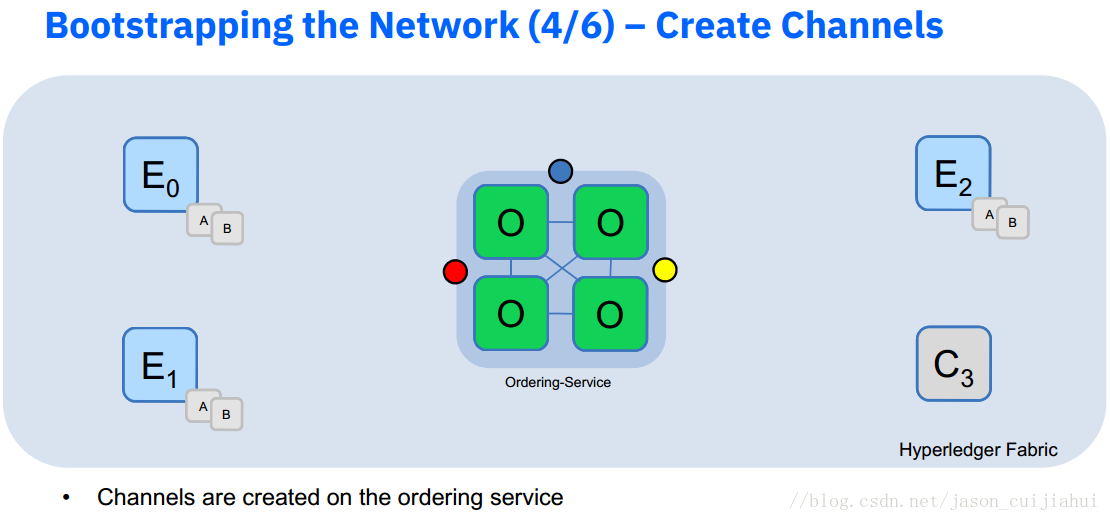 Bootstrapping the Network (4/6) – Create Channels

$E_0$

A B

$E_1$

A B

O O
O O

Ordering-Service

$E_2$

A B

$C_3$

Hyperledger Fabric

• Channels are created on the ordering service

//blog.csdn.net/jason_cuijiahui